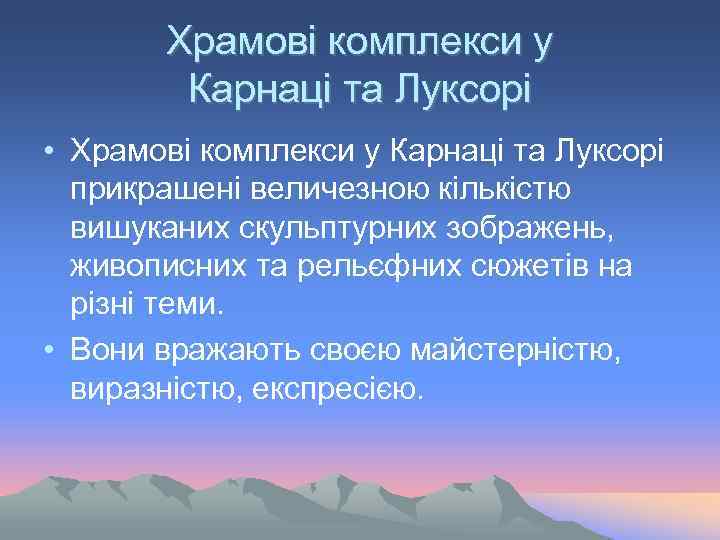 Храмові комплекси у Карнаці та Луксорі

• Храмові комплекси у Карнаці та Луксорі прикрашені величезною кількістю вишуканих скульптурних зображень, живописних та рельєфних сюжетів на різні теми.
• Вони вражають своєю майстерністю, виразністю, експресією.